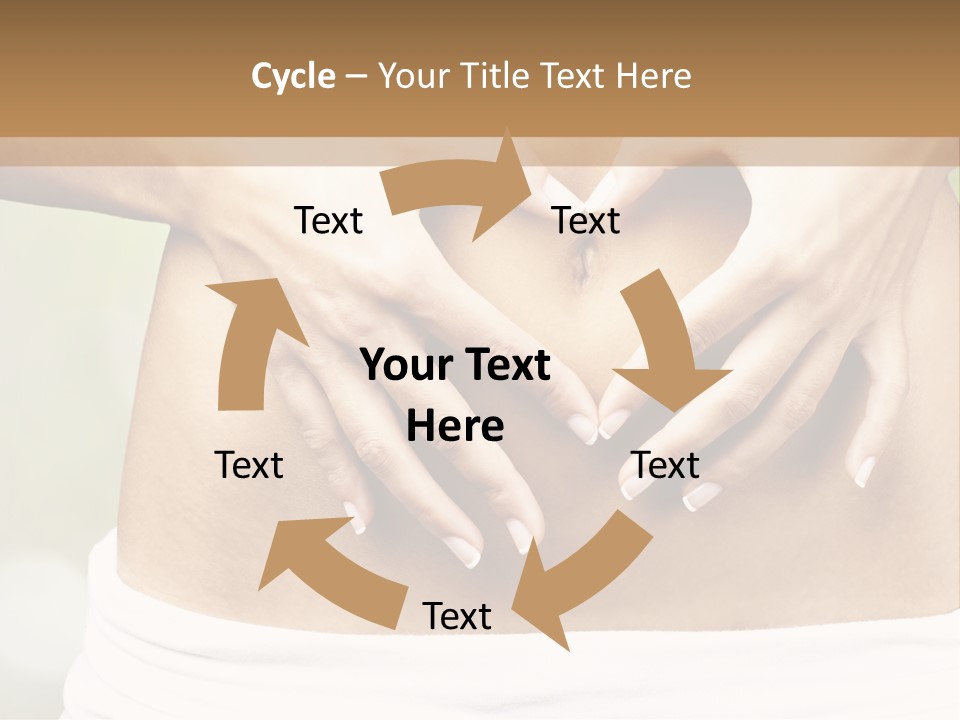 Cycle – Your Title Text Here

Text

Text

Your Text Here

Text

Text

Text